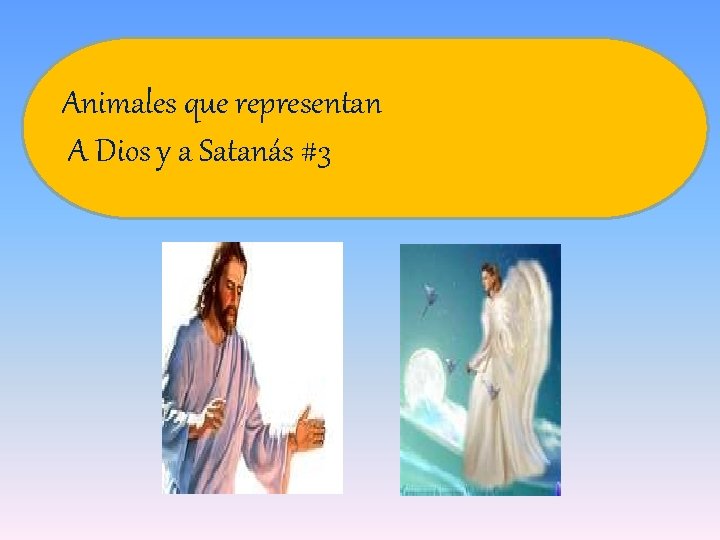 Animales que representan
A Dios y a Satanás #3